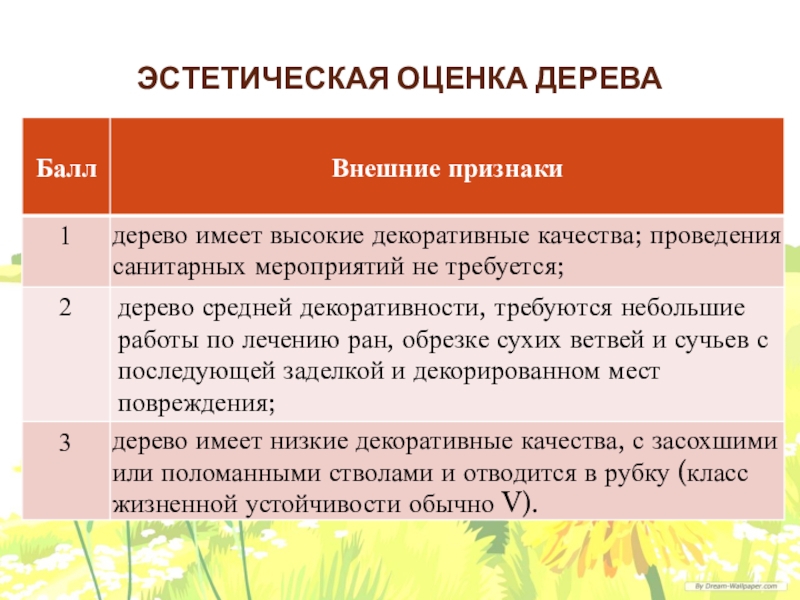 ЭСТЕТИЧЕСКАЯ ОЦЕНКА ДЕРЕВА

| Балл | Внешние признаки |
|---|---|
| 1 | дерево имеет высокие декоративные качества; проведения санитарных мероприятий не требуется; |
| 2 | дерево средней декоративности, требуются небольшие работы по лечению ран, обрезке сухих ветвей и сучьев с последующей заделкой и декорированном мест повреждения; |
| 3 | дерево имеет низкие декоративные качества, с засохшими или поломанными стволами и отводится в рубку (класс жизненной устойчивости обычно V). |

By Dream-Wallpaper.com